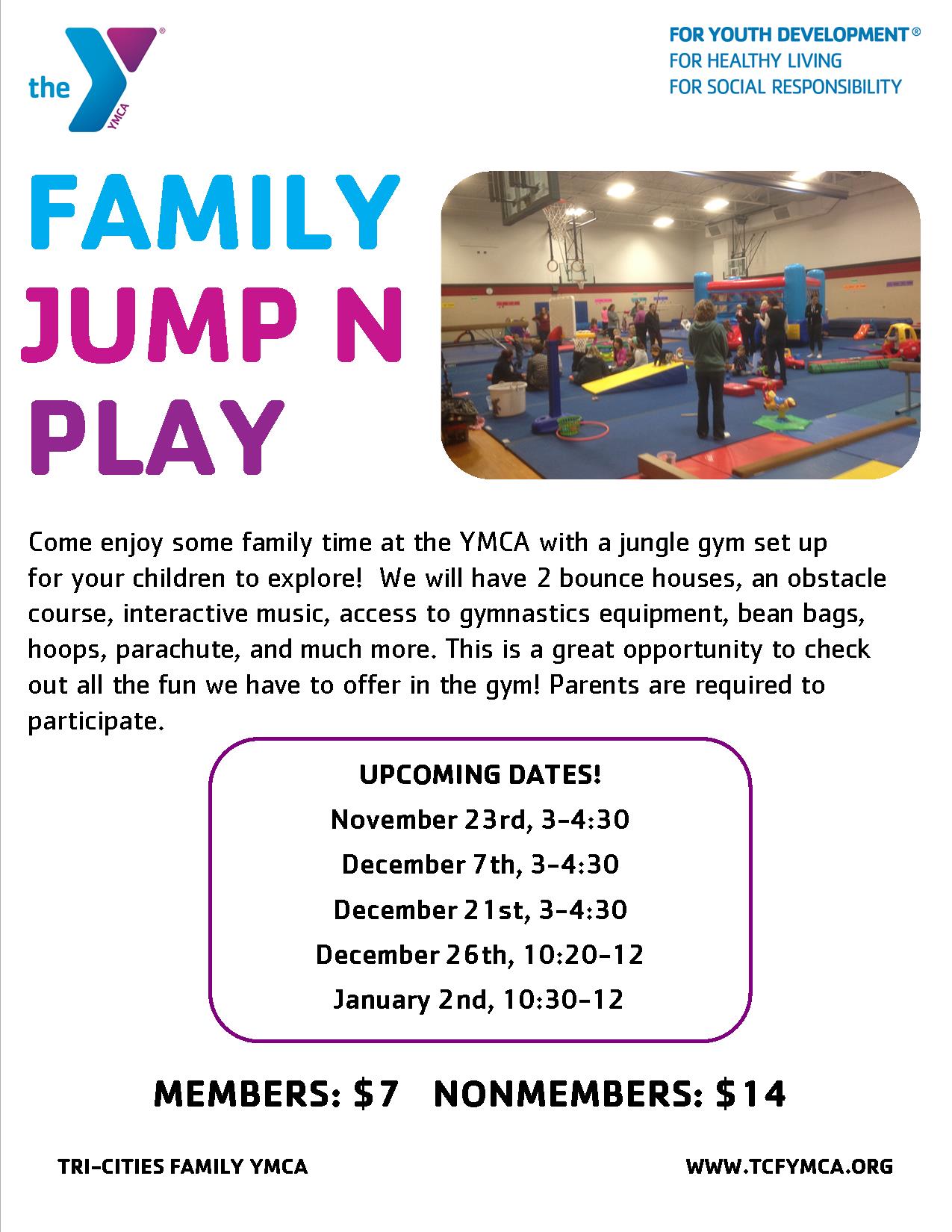 the YMCA

FOR YOUTH DEVELOPMENT®
FOR HEALTHY LIVING
FOR SOCIAL RESPONSIBILITY

FAMILY
JUMP N
PLAY

Come enjoy some family time at the YMCA with a jungle gym set up for your children to explore! We will have 2 bounce houses, an obstacle course, interactive music, access to gymnastics equipment, bean bags, hoops, parachute, and much more. This is a great opportunity to check out all the fun we have to offer in the gym! Parents are required to participate.

UPCOMING DATES!
November 23rd, 3-4:30
December 7th, 3-4:30
December 21st, 3-4:30
December 26th, 10:20-12
January 2nd, 10:30-12

MEMBERS: $7 NONMEMBERS: $14

TRI-CITIES FAMILY YMCA

WWW.TCFYMCA.ORG